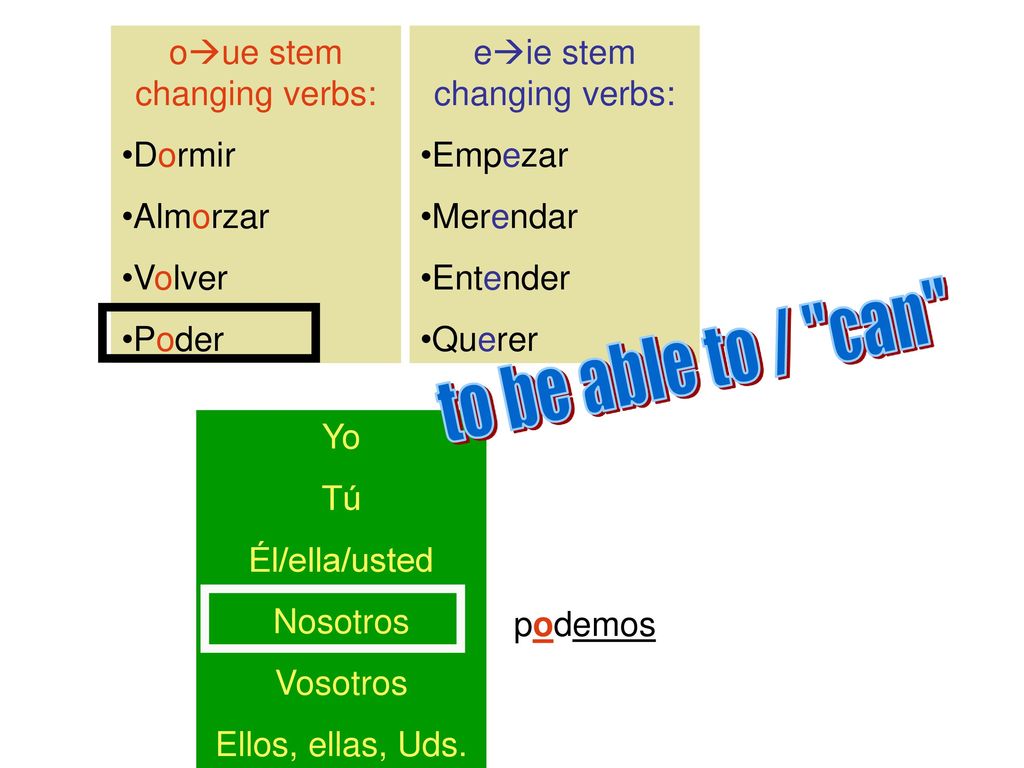 o→ue stem changing verbs:

•Dormir

•Almorzar

•Volver

•Poder

e→ie stem changing verbs:

•Empezar

•Merendar

•Entender

•Querer

to be able to / "can"

Yo

Tú

Él/ella/usted

Nosotros

Vosotros

Ellos, ellas, Uds.

podemos